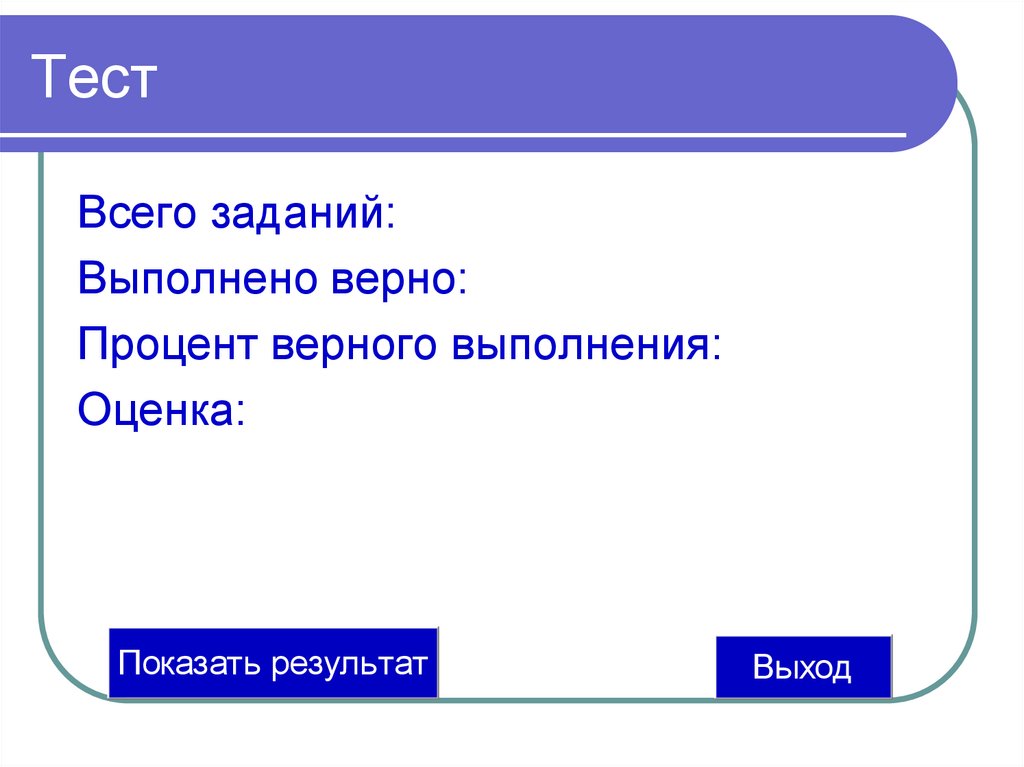 Тест

Всего заданий:

Выполнено верно:

Процент верного выполнения:

Оценка:

Показать результат

Выход